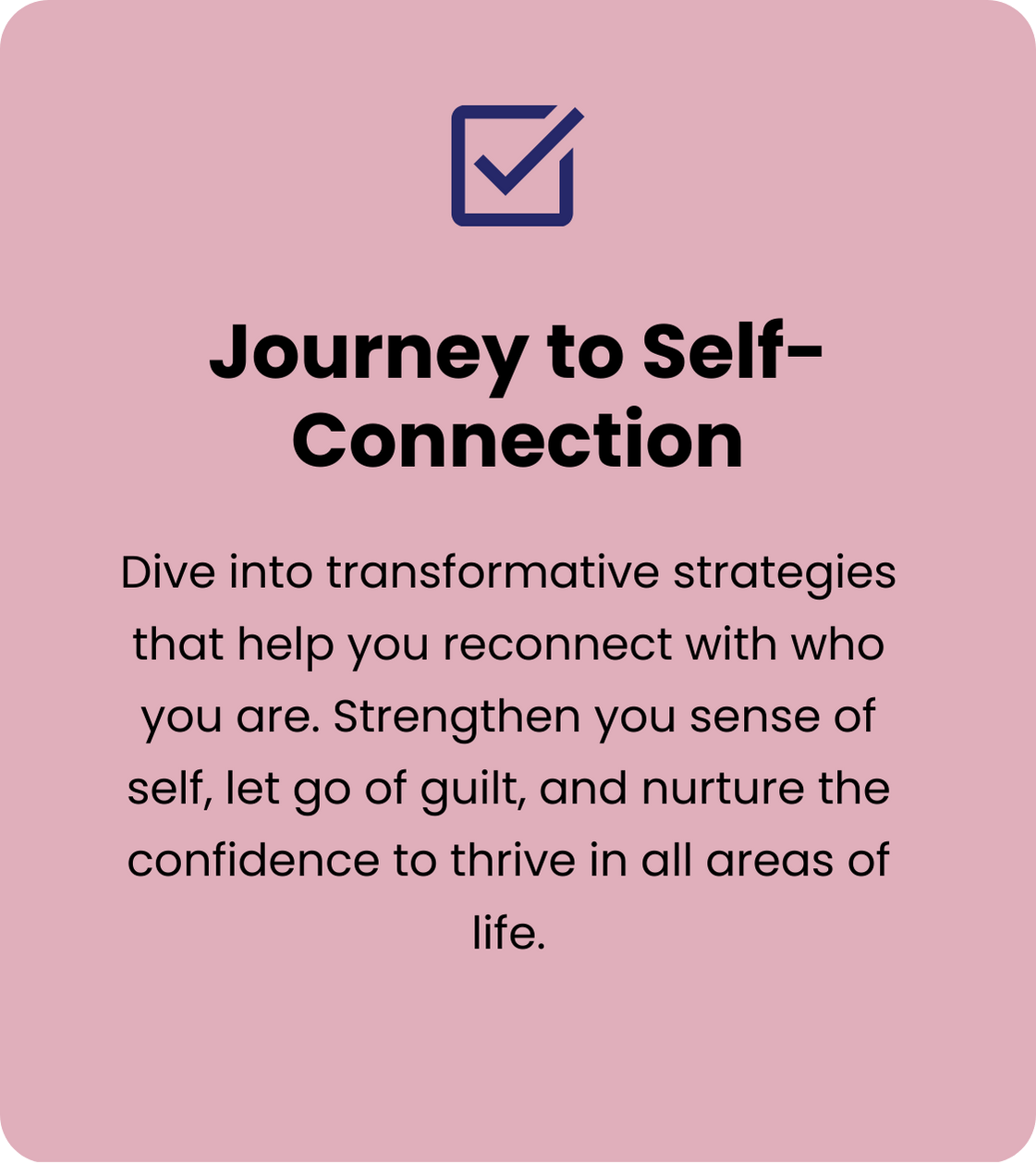 Journey to Self-Connection

Dive into transformative strategies that help you reconnect with who you are. Strengthen you sense of self, let go of guilt, and nurture the confidence to thrive in all areas of life.